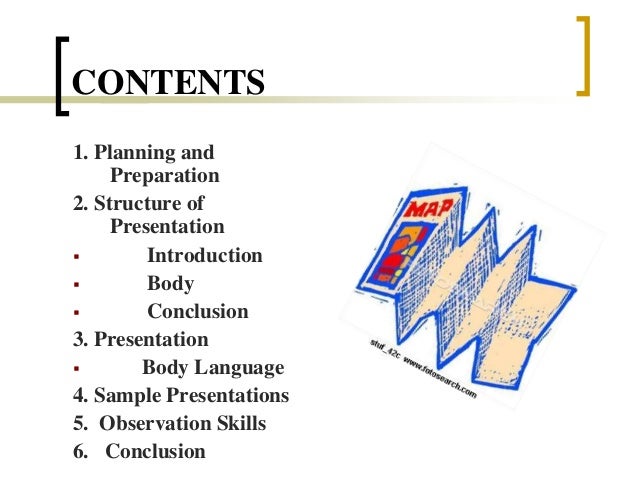 CONTENTS

1. Planning and Preparation
2. Structure of Presentation
▪ Introduction
▪ Body
▪ Conclusion
3. Presentation
▪ Body Language
4. Sample Presentations
5. Observation Skills
6. Conclusion

MAP

stuf_42c www.fotosearch.com